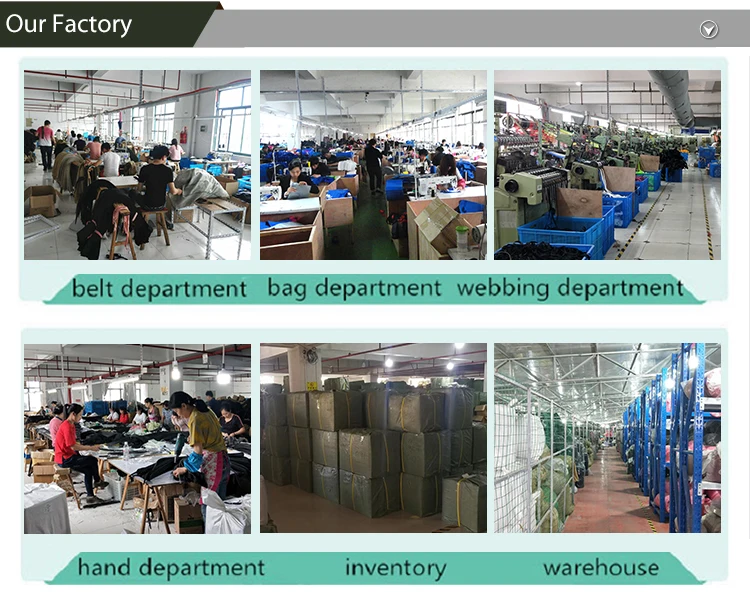 Our Factory

belt department bag department webbing department

hand department inventory warehouse